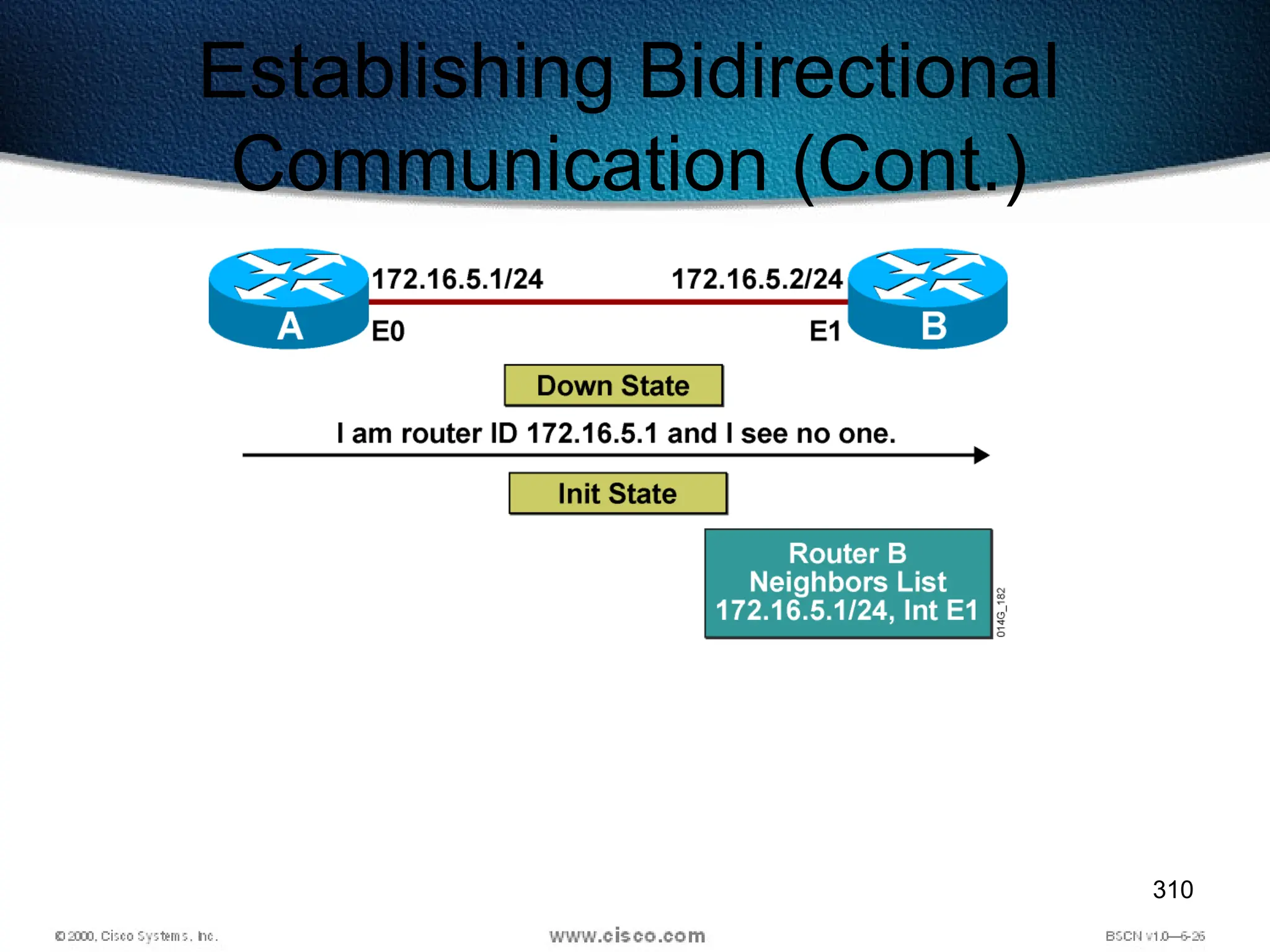 Establishing Bidirectional Communication (Cont.)

A

172.16.5.1/24

E0

172.16.5.2/24

E1

B

Down State

I am router ID 172.16.5.1 and I see no one.

Init State

Router B
Neighbors List
172.16.5.1/24, Int E1

014G_182

310

© 2000, Cisco Systems, Inc.

www.cisco.com

BSCN v1.0—6-26